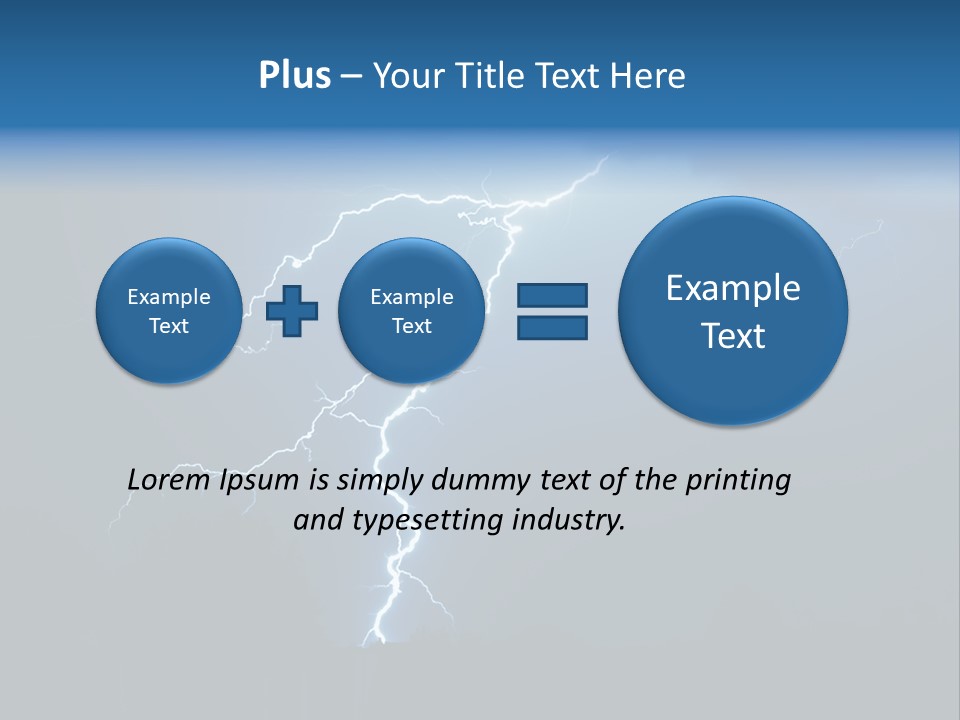 Plus – Your Title Text Here

Example Text

Example Text

Example Text

Lorem Ipsum is simply dummy text of the printing and typesetting industry.